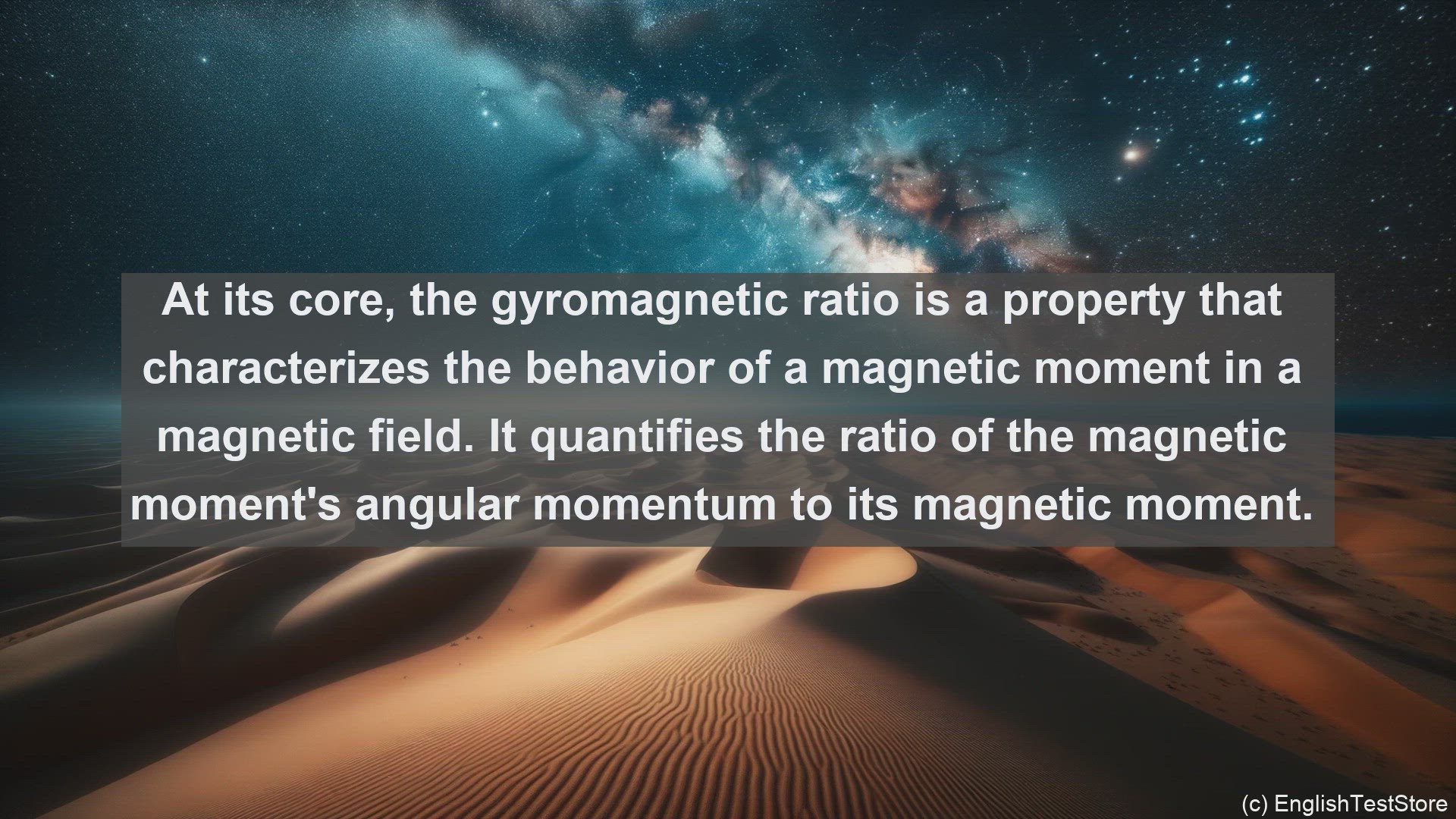 At its core, the gyromagnetic ratio is a property that characterizes the behavior of a magnetic moment in a magnetic field. It quantifies the ratio of the magnetic moment's angular momentum to its magnetic moment.

(c) EnglishTestStore